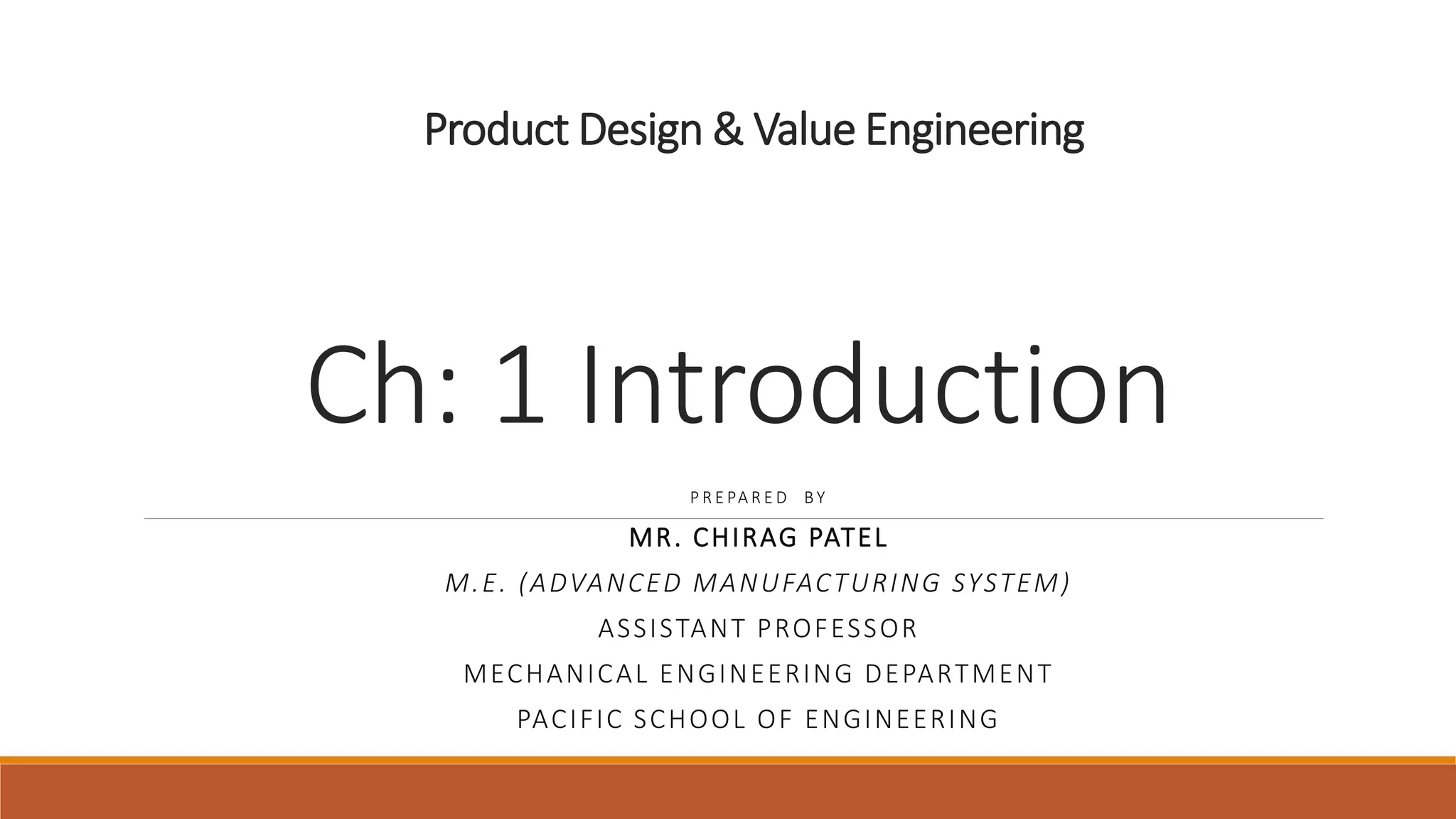 Product Design & Value Engineering

Ch: 1 Introduction

PREPARED BY

MR. CHIRAG PATEL

M.E. (ADVANCED MANUFACTURING SYSTEM)

ASSISTANT PROFESSOR

MECHANICAL ENGINEERING DEPARTMENT

PACIFIC SCHOOL OF ENGINEERING